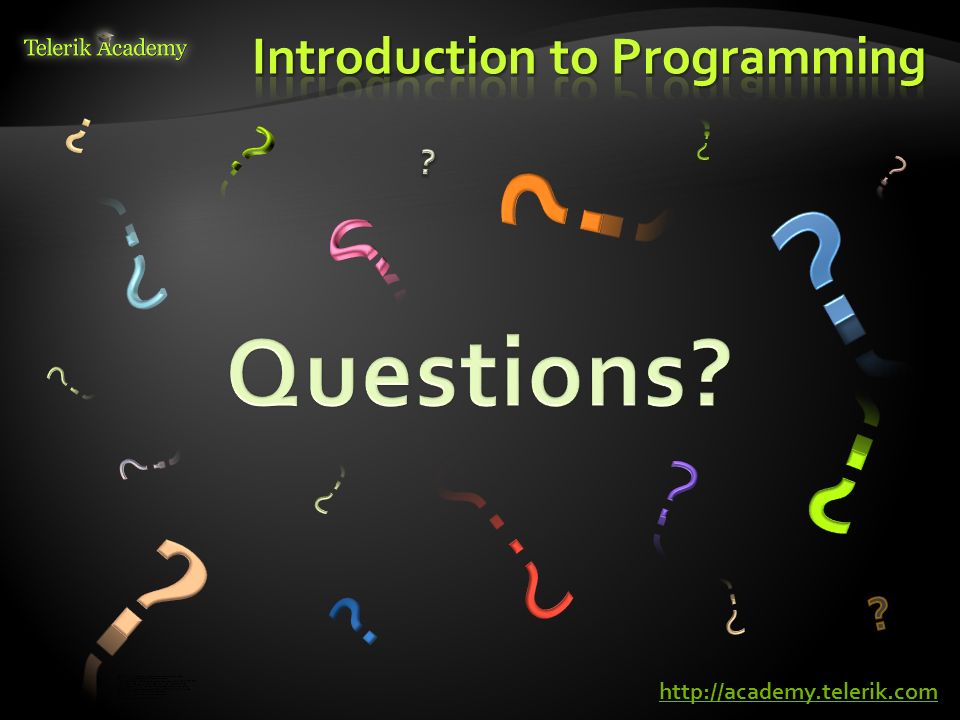 Telerik Academy

Introduction to Programming

Questions?

http://academy.telerik.com